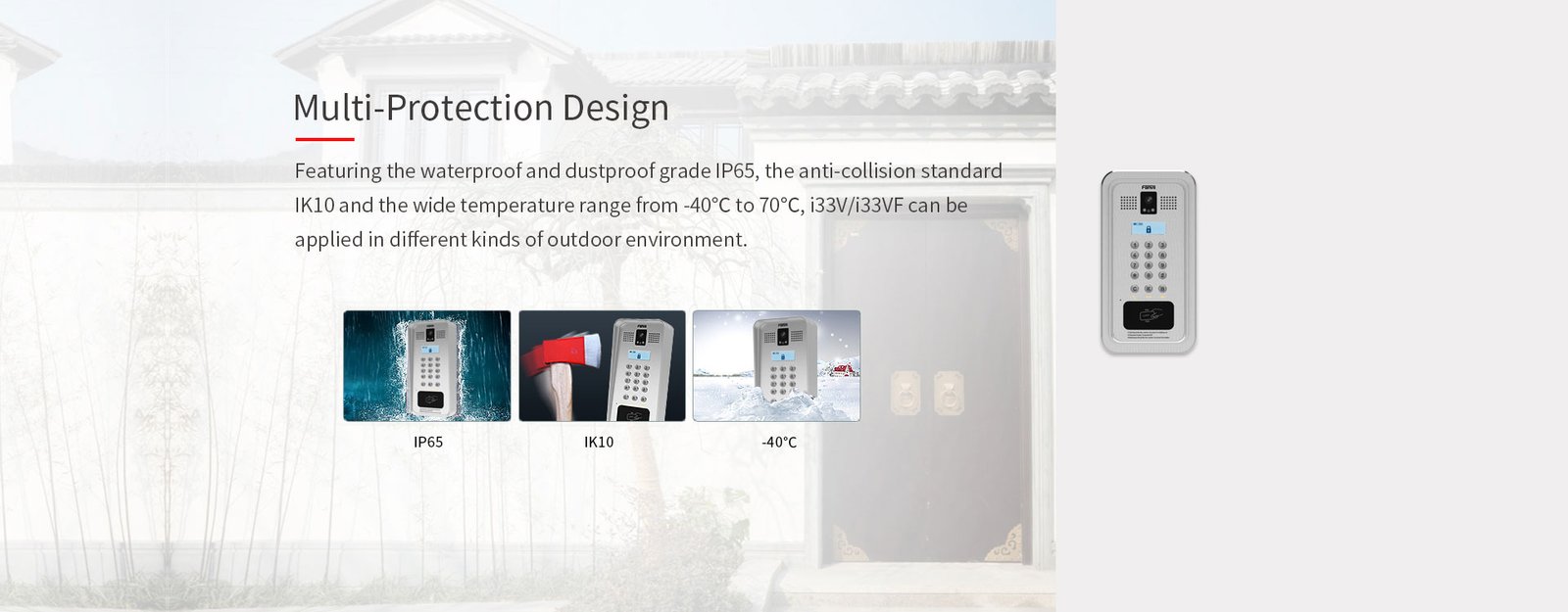 Multi-Protection Design

Featuring the waterproof and dustproof grade IP65, the anti-collision standard IK10 and the wide temperature range from -40°C to 70°C, i33V/i33VF can be applied in different kinds of outdoor environment.

IP65

IK10

-40°C